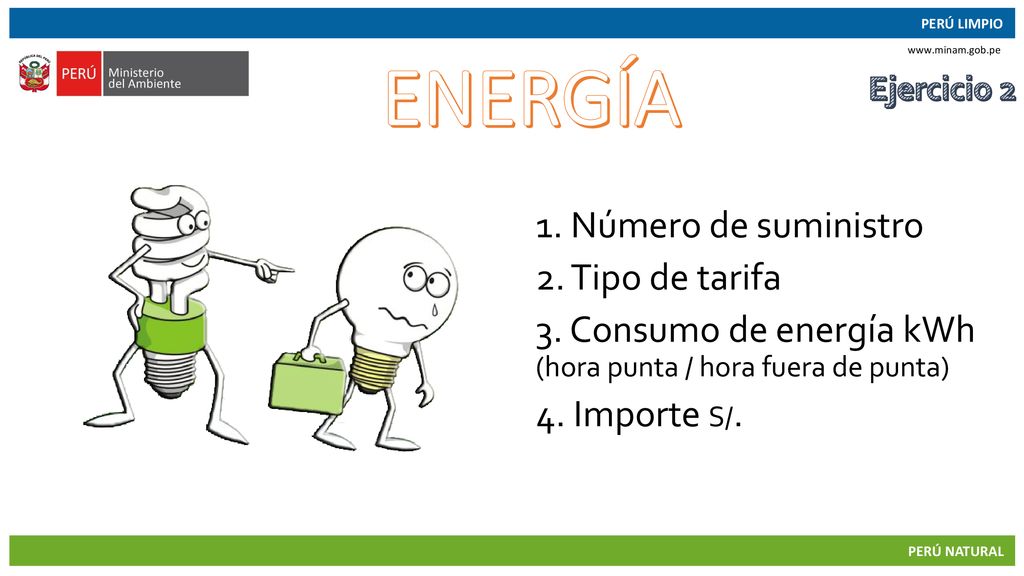 PERÚ LIMPIO

www.minam.gob.pe

PERÚ Ministerio del Ambiente

ENERGÍA

Ejercicio 2

1. Número de suministro
2. Tipo de tarifa
3. Consumo de energía kWh
(hora punta / hora fuera de punta)
4. Importe S/.

PERÚ NATURAL